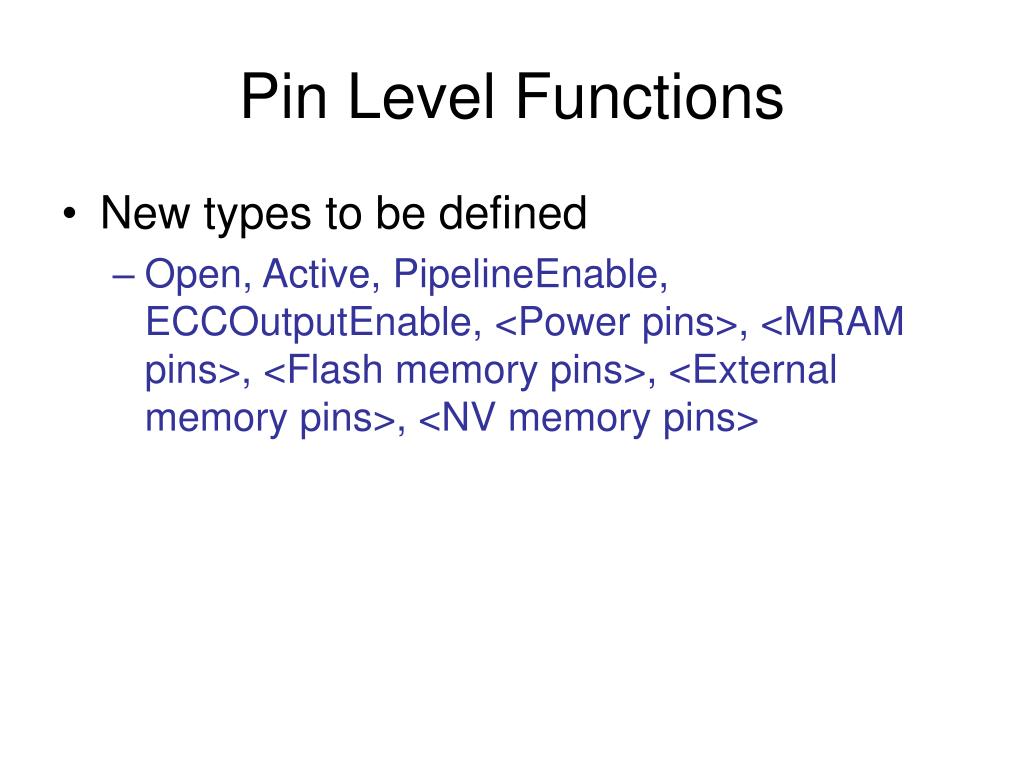 Pin Level Functions

• New types to be defined
– Open, Active, PipelineEnable, ECCOutputEnable, <Power pins>, <MRAM pins>, <Flash memory pins>, <External memory pins>, <NV memory pins>